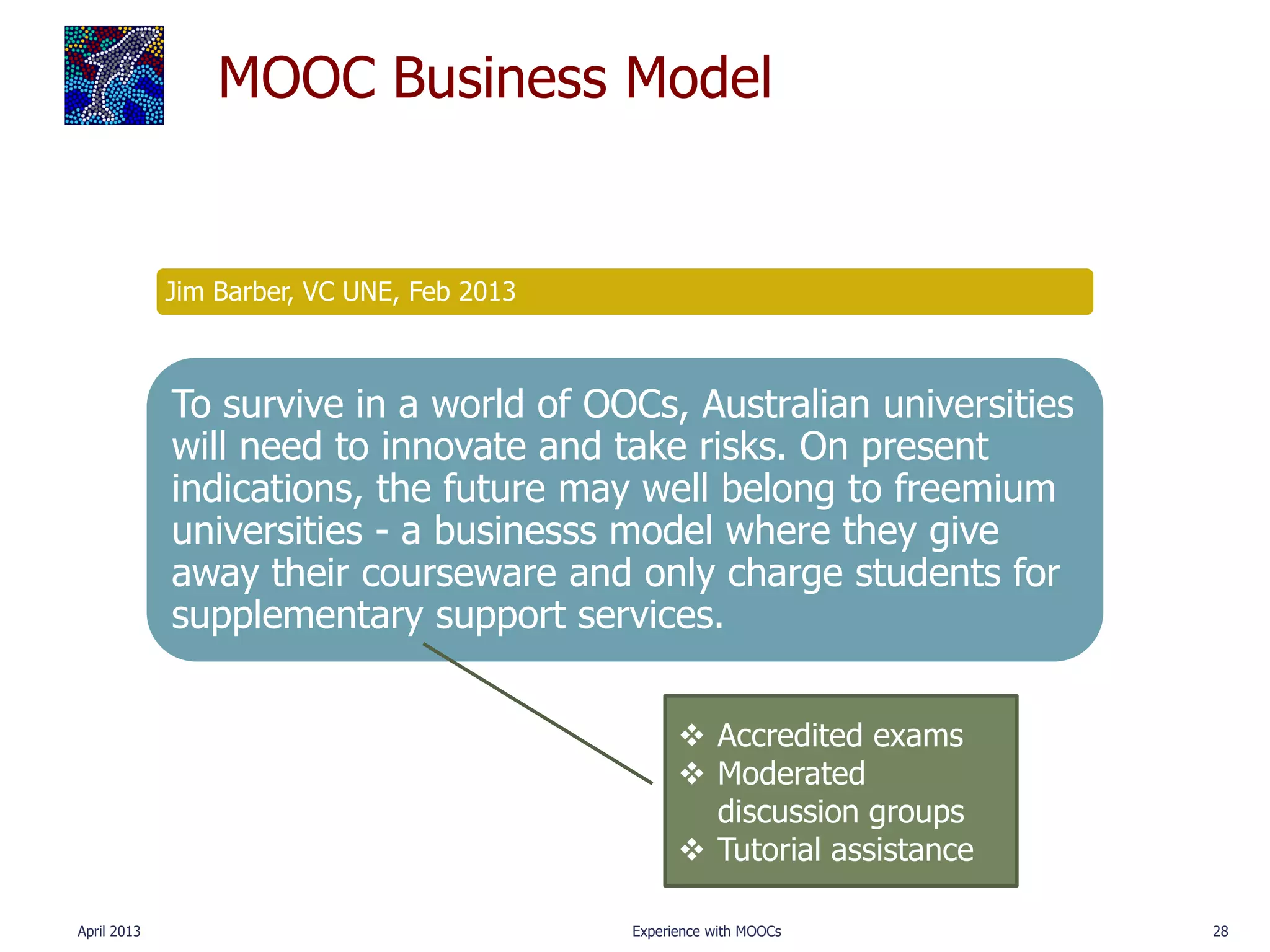 MOOC Business Model

Jim Barber, VC UNE, Feb 2013

To survive in a world of OOCs, Australian universities will need to innovate and take risks. On present indications, the future may well belong to freemium universities - a businesss model where they give away their courseware and only charge students for supplementary support services.

❖ Accredited exams
❖ Moderated discussion groups
❖ Tutorial assistance

April 2013

Experience with MOOCs

28